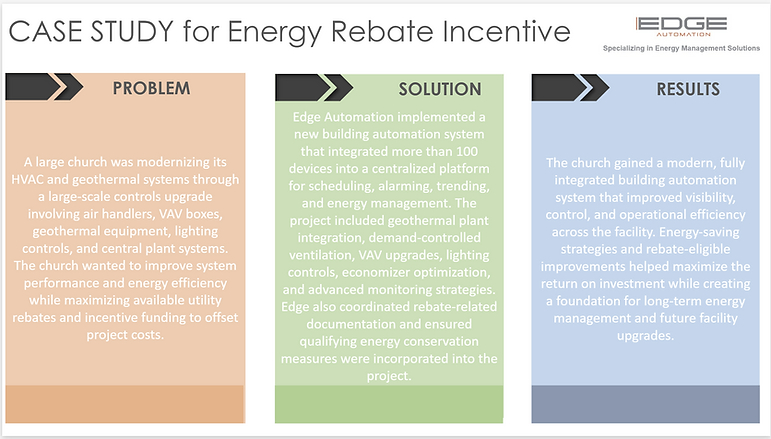 CASE STUDY for Energy Rebate Incentive

EDGE
AUTOMATION
Specializing in Energy Management Solutions

PROBLEM

A large church was modernizing its HVAC and geothermal systems through a large-scale controls upgrade involving air handlers, VAV boxes, geothermal equipment, lighting controls, and central plant systems. The church wanted to improve system performance and energy efficiency while maximizing available utility rebates and incentive funding to offset project costs.

SOLUTION

Edge Automation implemented a new building automation system that integrated more than 100 devices into a centralized platform for scheduling, alarming, trending, and energy management. The project included geothermal plant integration, demand-controlled ventilation, VAV upgrades, lighting controls, economizer optimization, and advanced monitoring strategies. Edge also coordinated rebate-related documentation and ensured qualifying energy conservation measures were incorporated into the project.

RESULTS

The church gained a modern, fully integrated building automation system that improved visibility, control, and operational efficiency across the facility. Energy-saving strategies and rebate-eligible improvements helped maximize the return on investment while creating a foundation for long-term energy management and future facility upgrades.